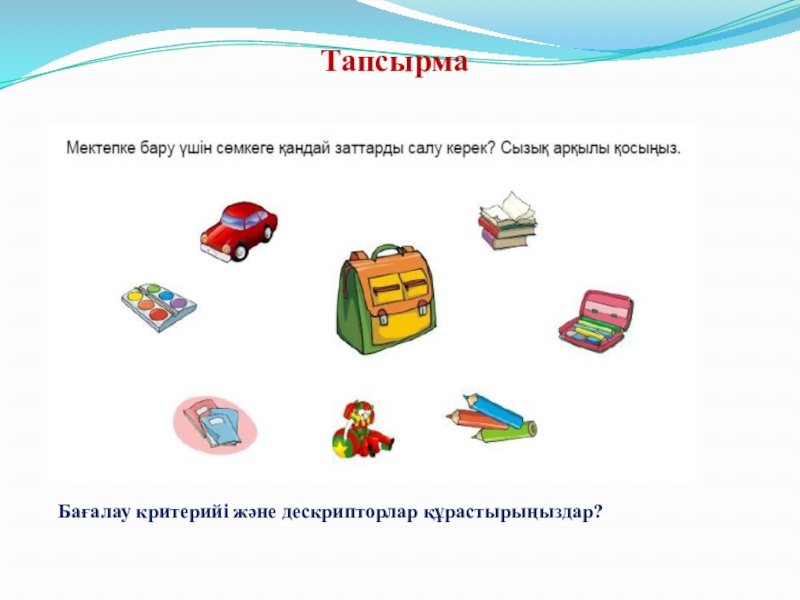 Тапсырма

Мектепке бару үшін сөмкеге қандай заттарды салу керек? Сызық арқылы қосыңыз.

Бағалау критерийі және дескрипторлар құрастырыңыздар?